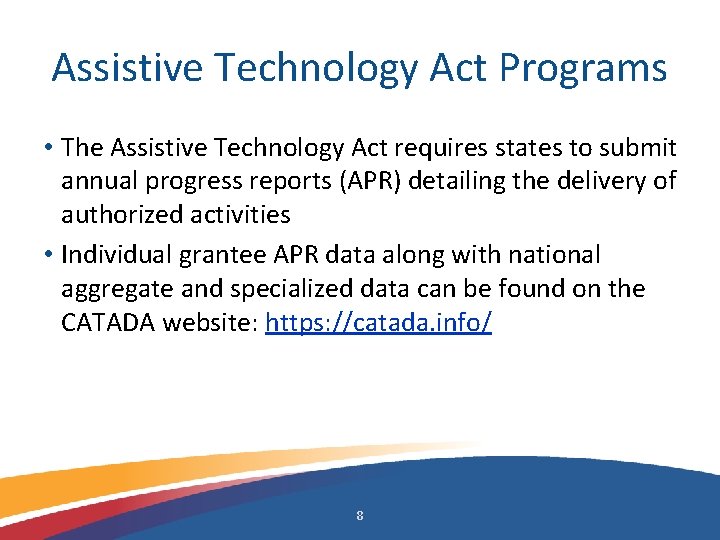 Assistive Technology Act Programs

• The Assistive Technology Act requires states to submit annual progress reports (APR) detailing the delivery of authorized activities

• Individual grantee APR data along with national aggregate and specialized data can be found on the CATADA website: https://catada.info/

8